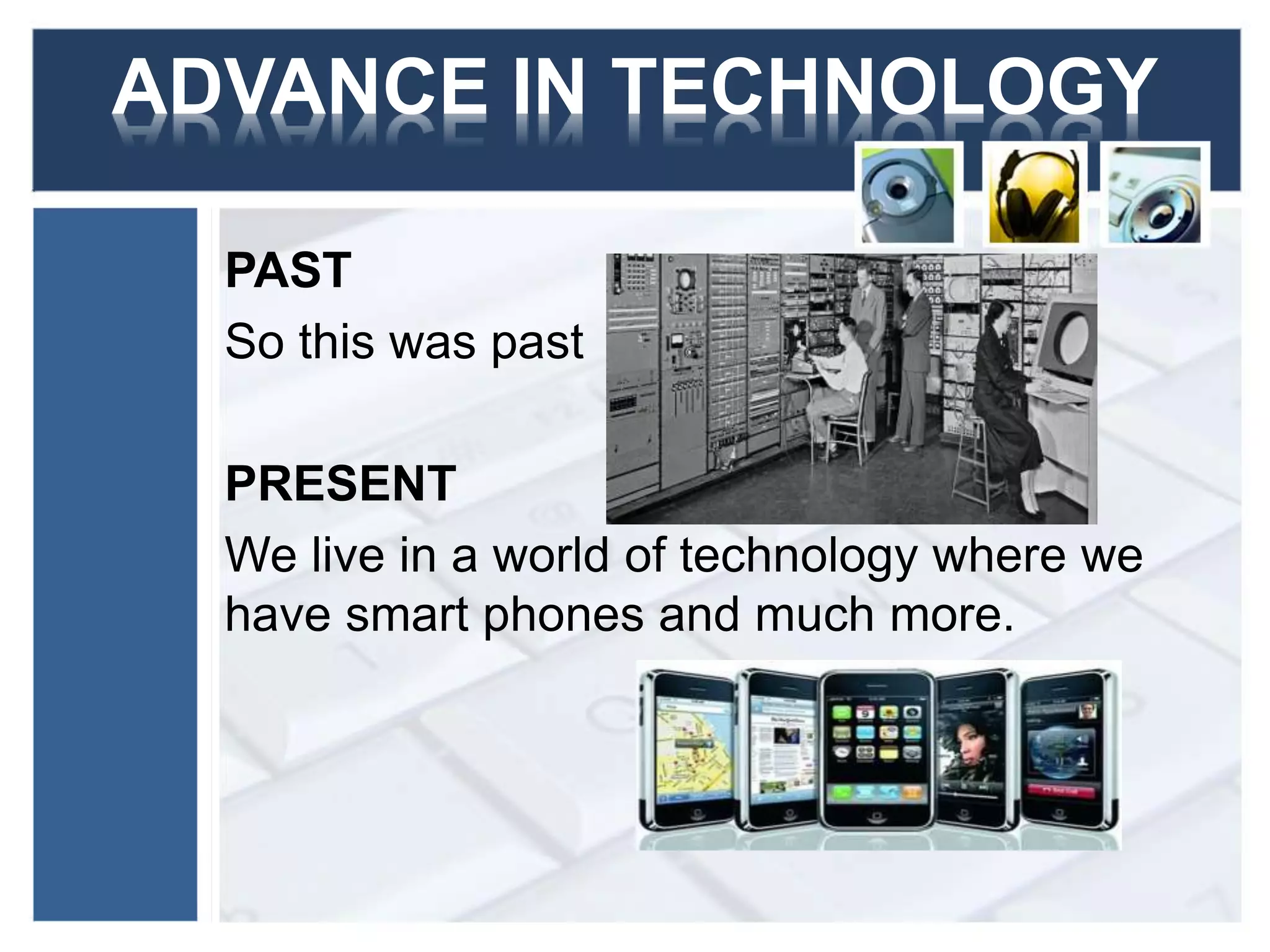 ADVANCE IN TECHNOLOGY

PAST

So this was past

PRESENT

We live in a world of technology where we have smart phones and much more.